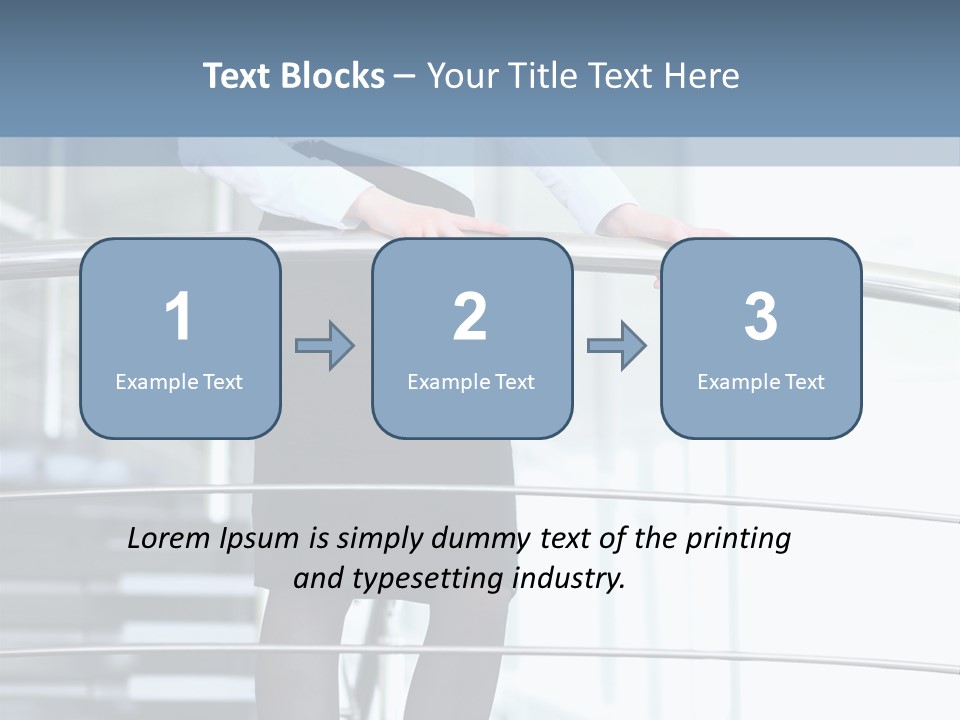 Text Blocks – Your Title Text Here

1
Example Text

2
Example Text

3
Example Text

Lorem Ipsum is simply dummy text of the printing and typesetting industry.